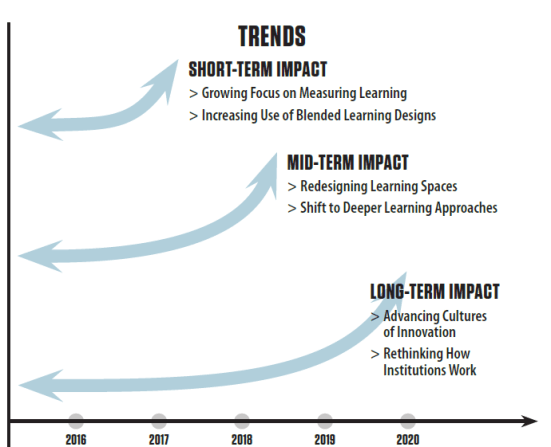 TRENDS

SHORT-TERM IMPACT

> Growing Focus on Measuring Learning

> Increasing Use of Blended Learning Designs

MID-TERM IMPACT

> Redesigning Learning Spaces

> Shift to Deeper Learning Approaches

LONG-TERM IMPACT

> Advancing Cultures of Innovation

> Rethinking How Institutions Work

2016 2017 2018 2019 2020